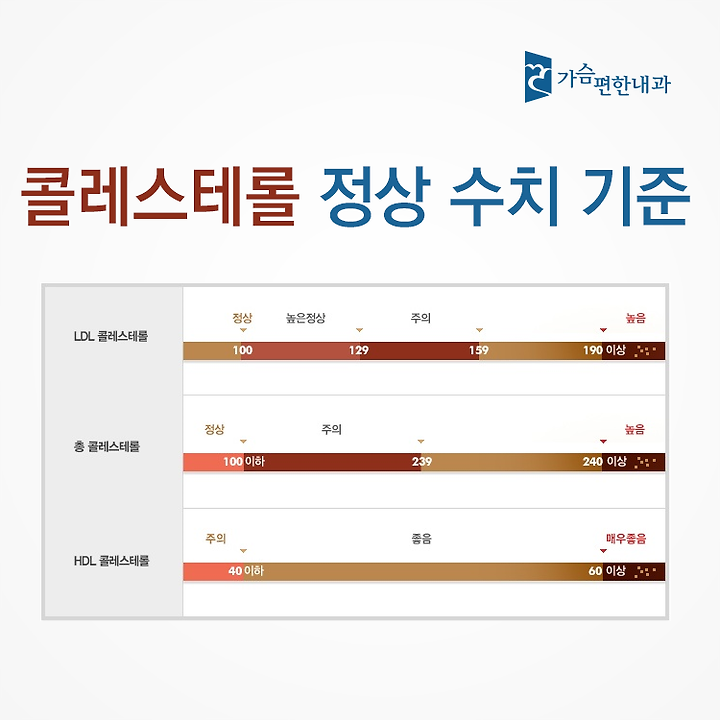 가슴편한내과

콜레스테롤 정상 수치 기준

LDL 콜레스테롤

정상 높은정상 주의 높음

100 129 159 190 이상

총 콜레스테롤

정상 주의 높음

100 이하 239 240 이상

HDL 콜레스테롤

주의 좋음 매우좋음

40 이하 60 이상